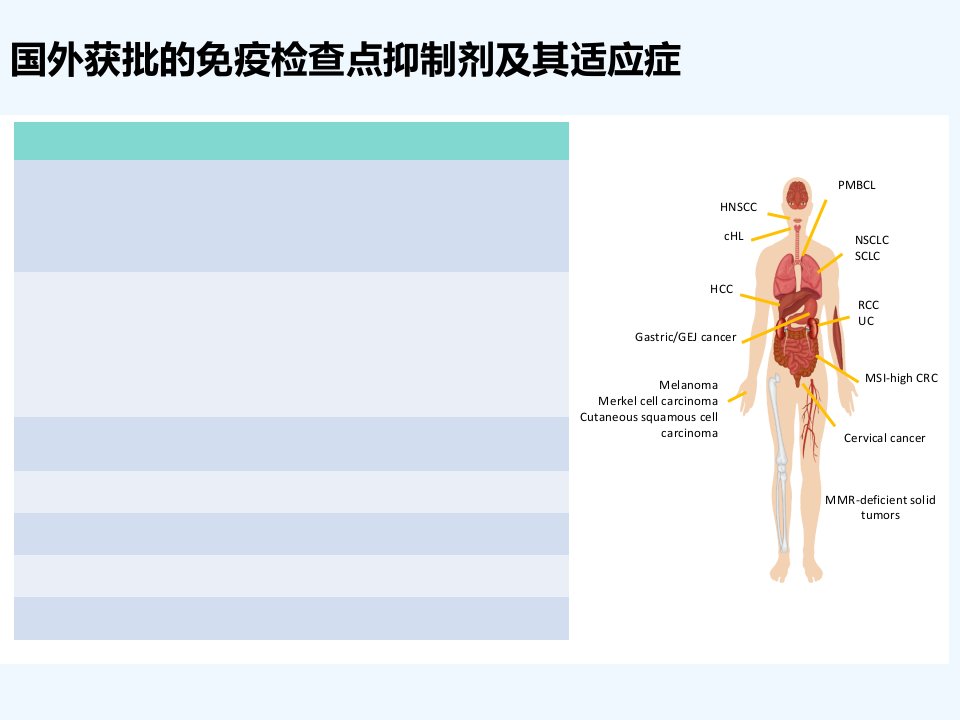 国外获批的免疫检查点抑制剂及其适应症

PMBCL
HNSCC
cHL
NSCLC
SCLC
HCC
RCC
UC
Gastric/GEJ cancer
MSI-high CRC
Melanoma
Merkel cell carcinoma
Cutaneous squamous cell carcinoma
Cervical cancer
MMR-deficient solid tumors